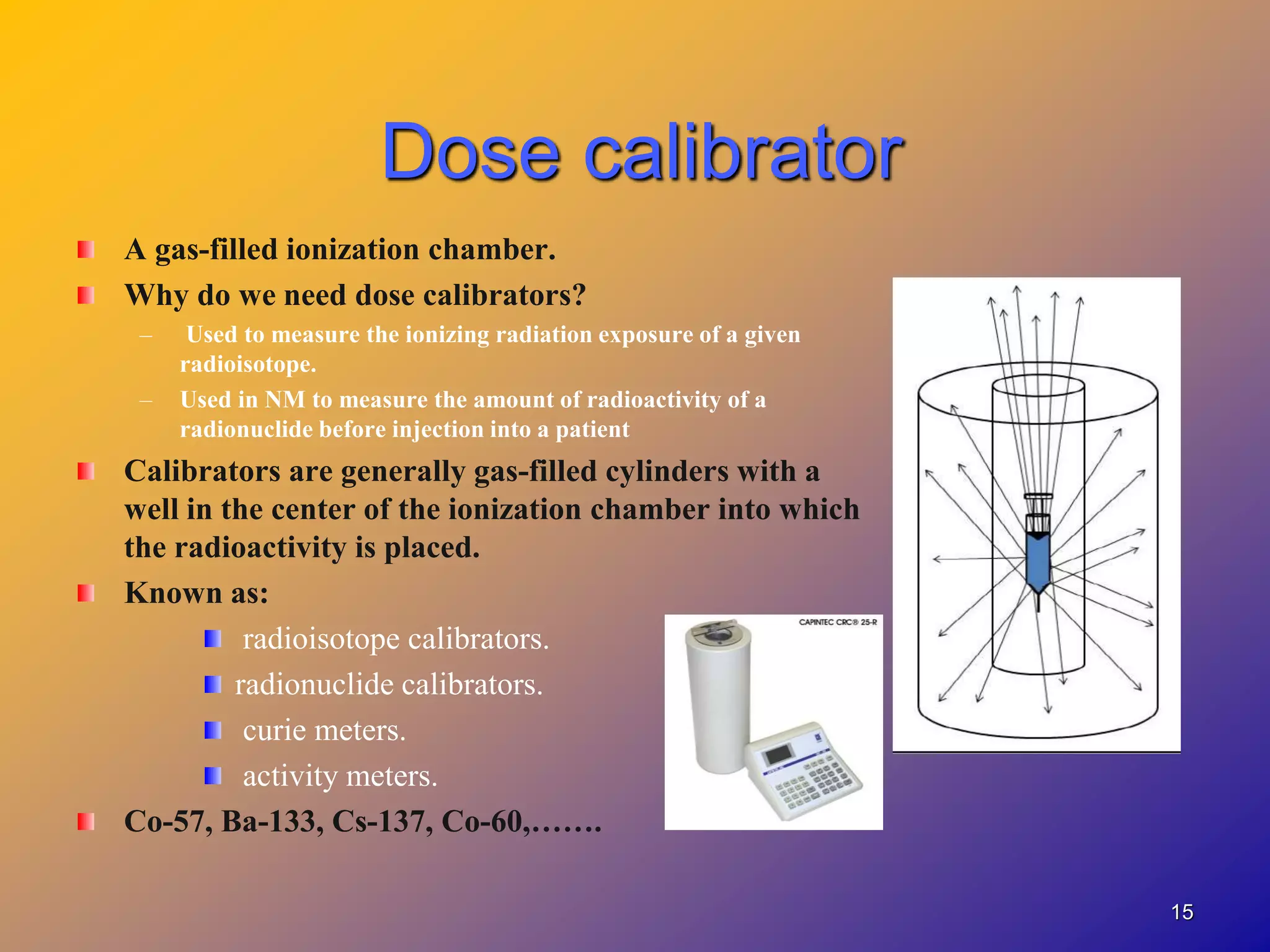 Dose calibrator

A gas-filled ionization chamber.

Why do we need dose calibrators?

– Used to measure the ionizing radiation exposure of a given radioisotope.

– Used in NM to measure the amount of radioactivity of a radionuclide before injection into a patient

Calibrators are generally gas-filled cylinders with a well in the center of the ionization chamber into which the radioactivity is placed.

Known as:

radioisotope calibrators.

radionuclide calibrators.

curie meters.

activity meters.

Co-57, Ba-133, Cs-137, Co-60,…….

CAPINTEC CRC® 25-R

15